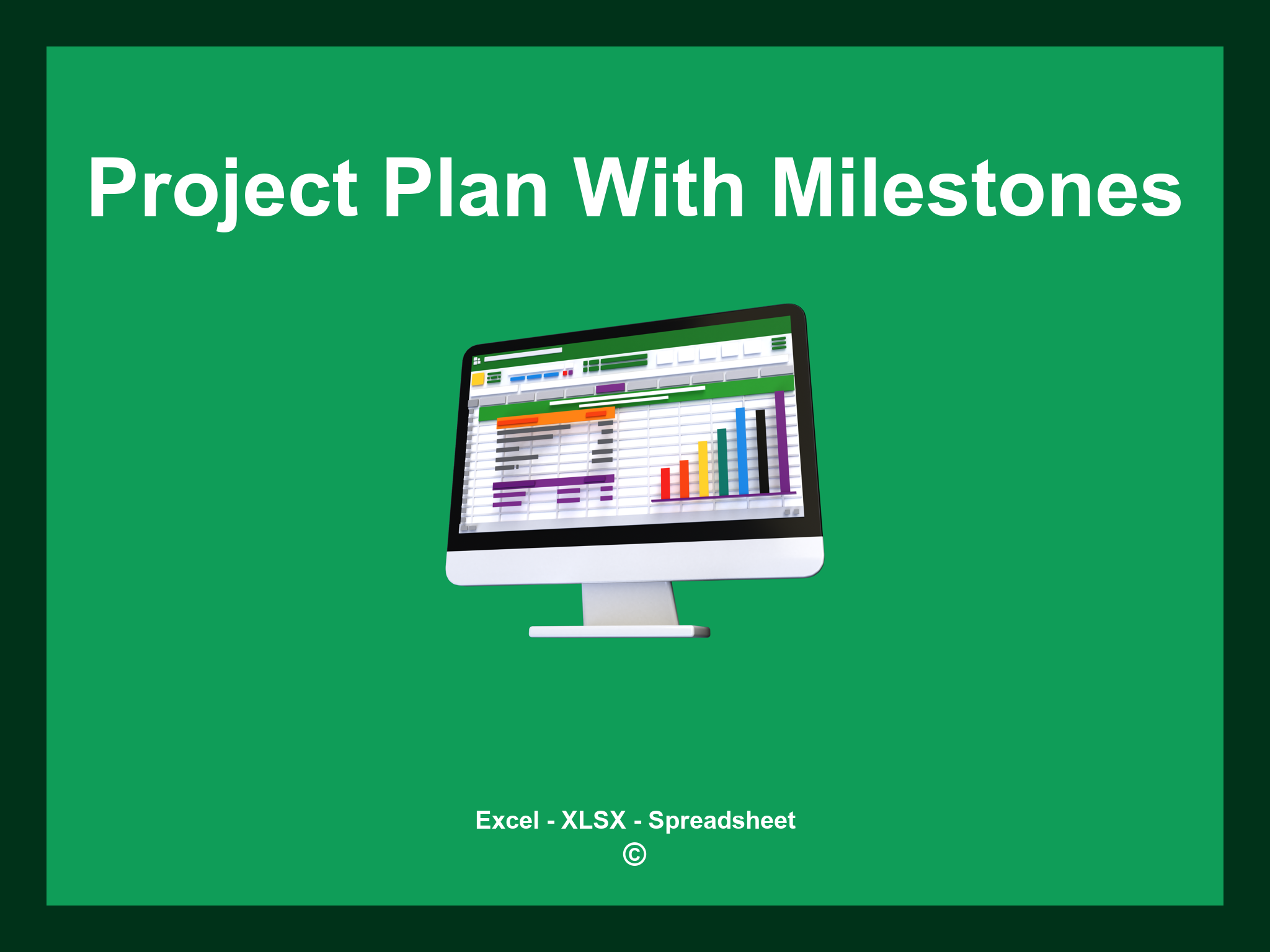 Project Plan With Milestones

Excel - XLSX - Spreadsheet
©